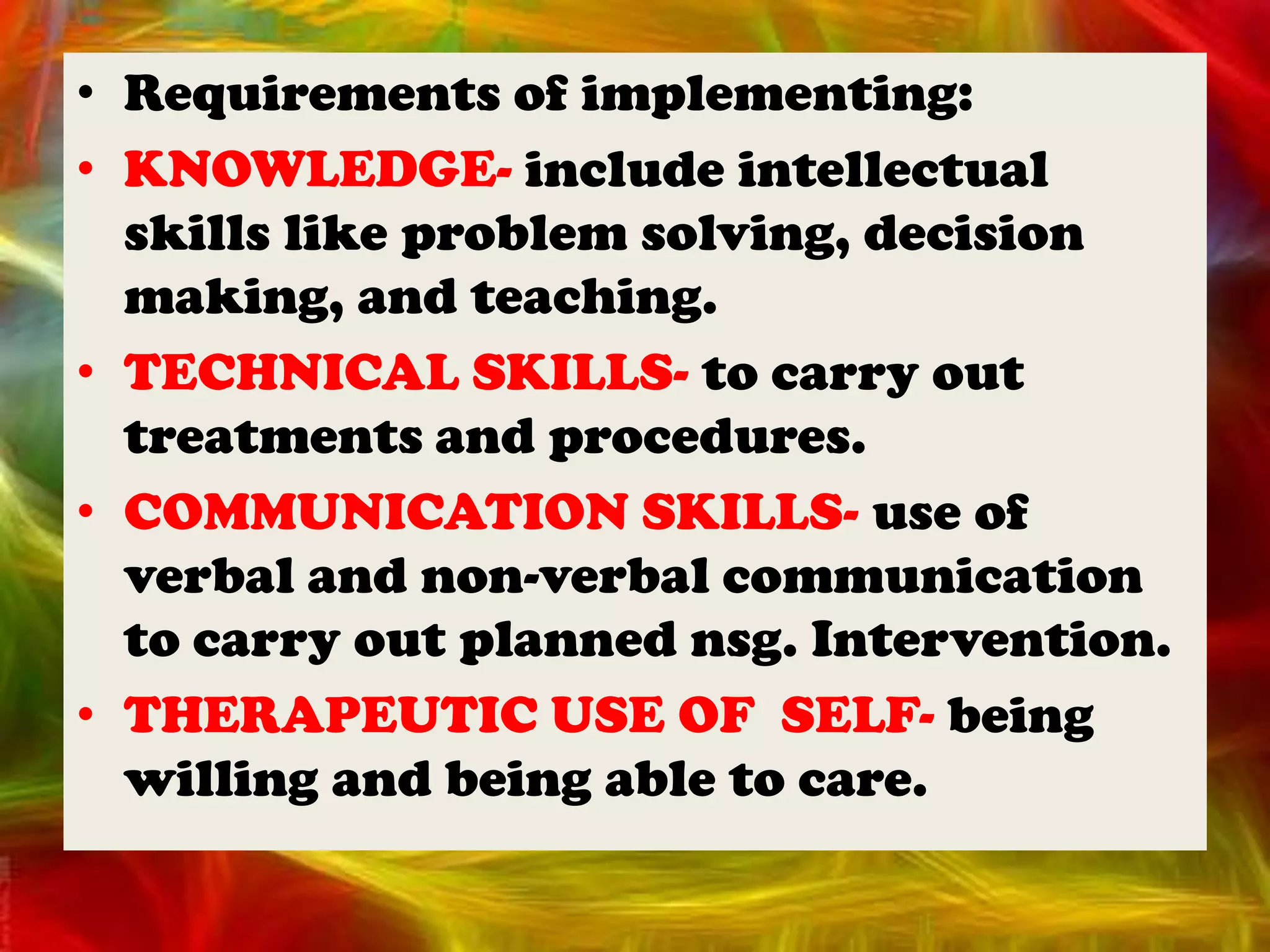 • Requirements of implementing:
• KNOWLEDGE- include intellectual skills like problem solving, decision making, and teaching.
• TECHNICAL SKILLS- to carry out treatments and procedures.
• COMMUNICATION SKILLS- use of verbal and non-verbal communication to carry out planned nsg. Intervention.
• THERAPEUTIC USE OF SELF- being willing and being able to care.